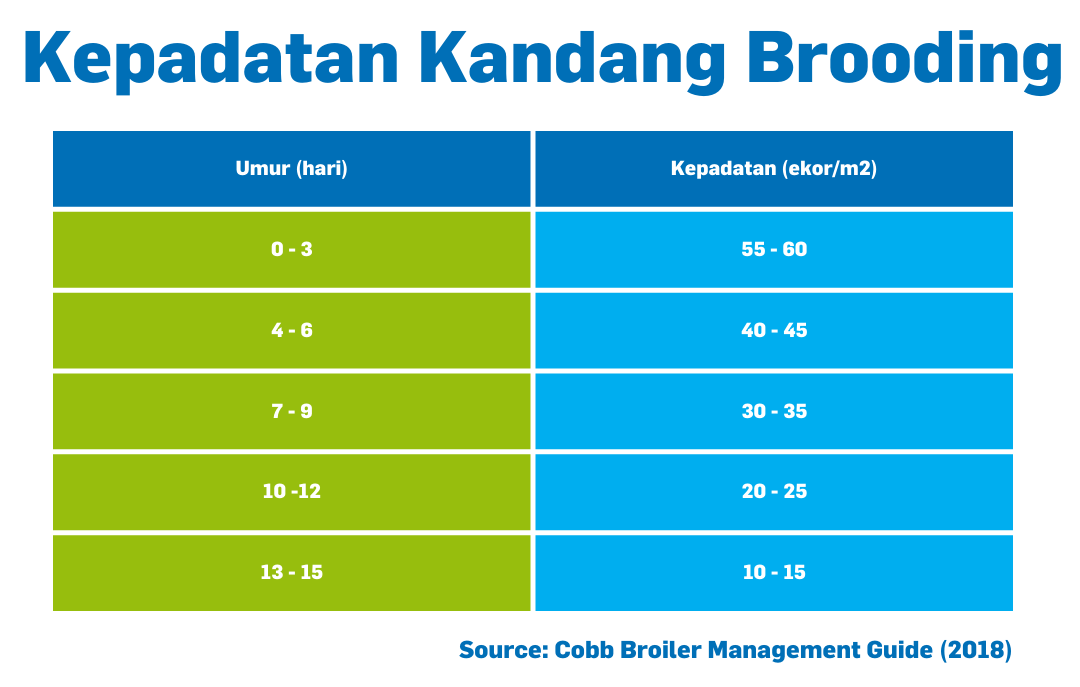 Kepadatan Kandang Brooding

| Umur (hari) | Kepadatan (ekor/m2) |
|---|---|
| 0 - 3 | 55 - 60 |
| 4 - 6 | 40 - 45 |
| 7 - 9 | 30 - 35 |
| 10 -12 | 20 - 25 |
| 13 - 15 | 10 - 15 |

Source: Cobb Broiler Management Guide (2018)